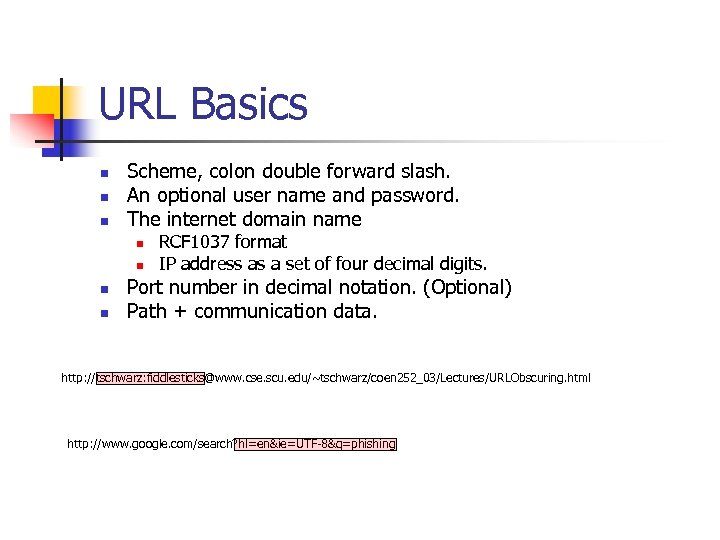 URL Basics

- Scheme, colon double forward slash.
- An optional user name and password.
- The internet domain name
  - RCF1037 format
  - IP address as a set of four decimal digits.
- Port number in decimal notation. (Optional)
- Path + communication data.

http://tschwarz:fiddlesticks@www.cse.scu.edu/~tschwarz/coen252_03/Lectures/URLObscuring.html

http://www.google.com/search?hl=en&ie=UTF-8&q=phishing